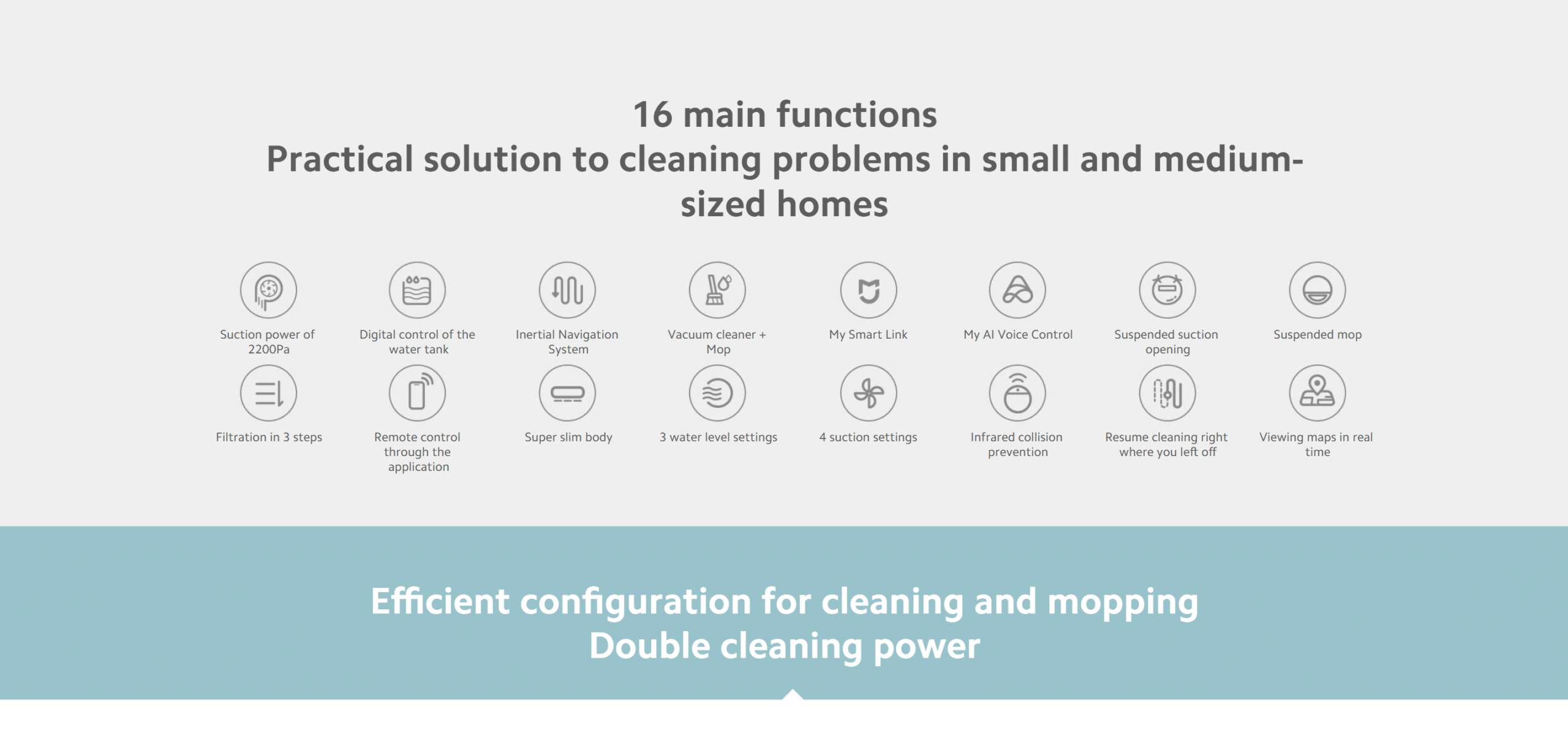 16 main functions
Practical solution to cleaning problems in small and medium-sized homes

Suction power of 2200Pa

Digital control of the water tank

Inertial Navigation System

Vacuum cleaner + Mop

My Smart Link

My AI Voice Control

Suspended suction opening

Suspended mop

Filtration in 3 steps

Remote control through the application

Super slim body

3 water level settings

4 suction settings

Infrared collision prevention

Resume cleaning right where you left off

Viewing maps in real time

Efficient configuration for cleaning and mopping
Double cleaning power